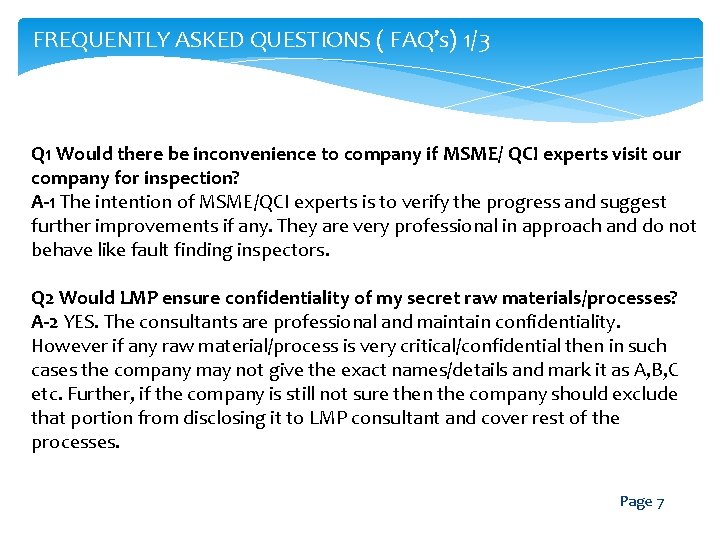 FREQUENTLY ASKED QUESTIONS ( FAQ's) 1/3

Q1 Would there be inconvenience to company if MSME/ QCI experts visit our company for inspection?
A-1 The intention of MSME/QCI experts is to verify the progress and suggest further improvements if any. They are very professional in approach and do not behave like fault finding inspectors.

Q2 Would LMP ensure confidentiality of my secret raw materials/processes?
A-2 YES. The consultants are professional and maintain confidentiality. However if any raw material/process is very critical/confidential then in such cases the company may not give the exact names/details and mark it as A,B,C etc. Further, if the company is still not sure then the company should exclude that portion from disclosing it to LMP consultant and cover rest of the processes.

Page 7